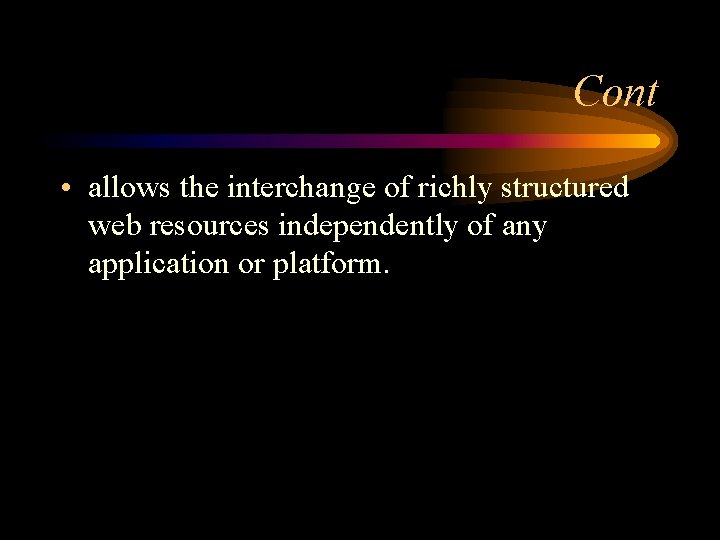 Cont

• allows the interchange of richly structured web resources independently of any application or platform.